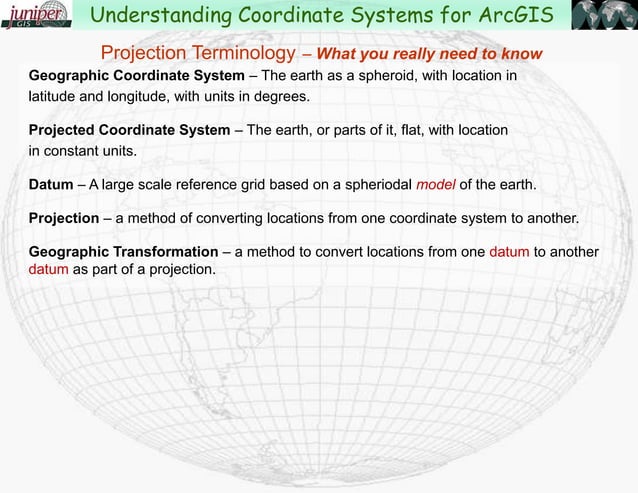 juniper GIS

Understanding Coordinate Systems for ArcGIS

Projection Terminology – What you really need to know

Geographic Coordinate System – The earth as a spheroid, with location in latitude and longitude, with units in degrees.

Projected Coordinate System – The earth, or parts of it, flat, with location in constant units.

Datum – A large scale reference grid based on a spheriodal model of the earth.

Projection – a method of converting locations from one coordinate system to another.

Geographic Transformation – a method to convert locations from one datum to another datum as part of a projection.